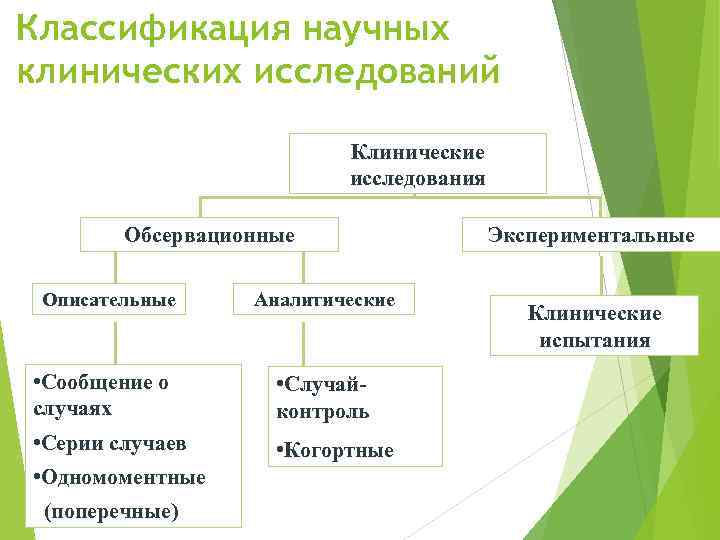 Классификация научных клинических исследований

Клинические исследования

Обсервационные

Экспериментальные

Описательные

Аналитические

Клинические испытания

•Сообщение о случаях

•Серии случаев

•Одномоментные (поперечные)

•Случай-контроль

•Когортные